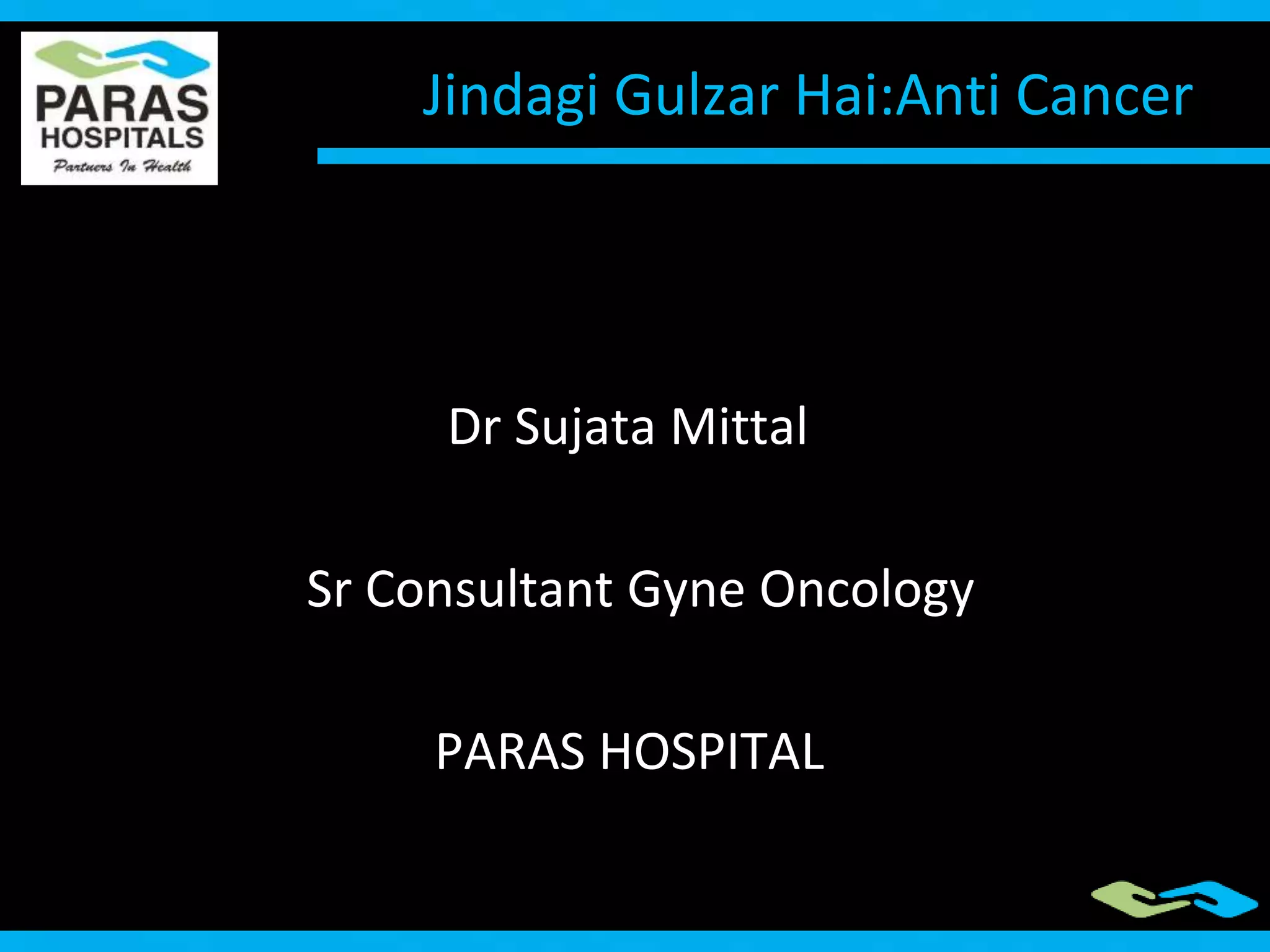 PARAS
HOSPITALS
Partners In Health

Jindagi Gulzar Hai:Anti Cancer

Dr Sujata Mittal

Sr Consultant Gyne Oncology

PARAS HOSPITAL